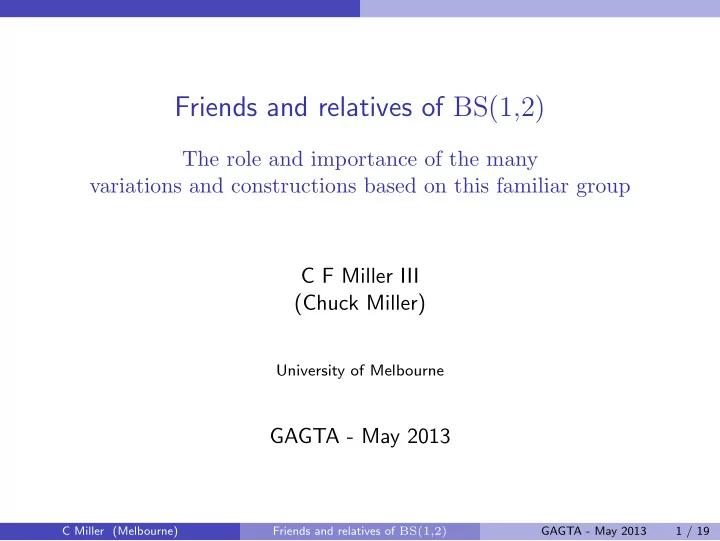 Friends and relatives of BS(1,2)

The role and importance of the many variations and constructions based on this familiar group

C F Miller III
(Chuck Miller)

University of Melbourne

GAGTA - May 2013

C Miller (Melbourne) Friends and relatives of BS(1,2) GAGTA - May 2013 1 / 19